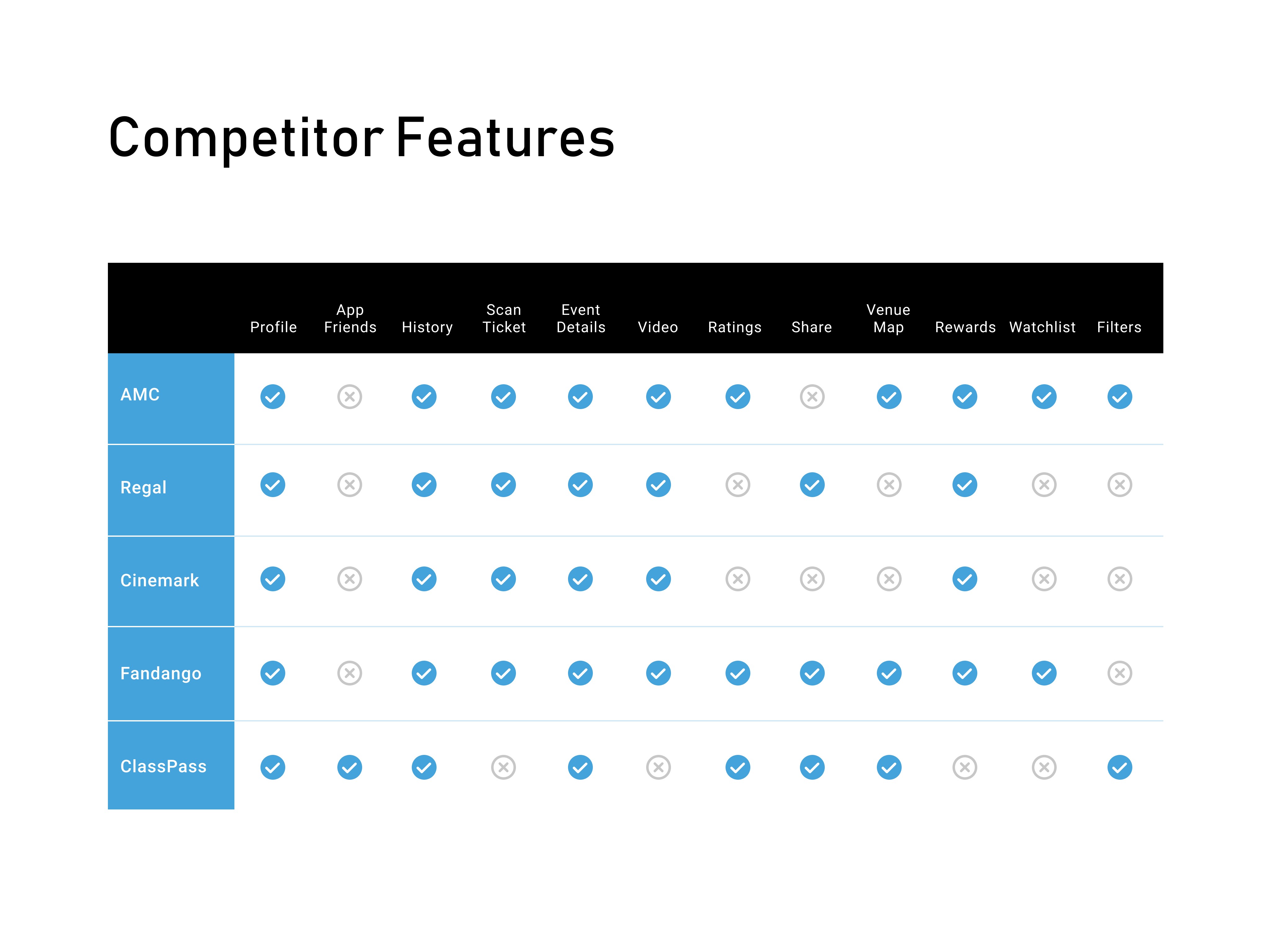 Competitor Features

| | Profile | App Friends | History | Scan Ticket | Event Details | Video | Ratings | Share | Venue Map | Rewards | Watchlist | Filters |
|---|---|---|---|---|---|---|---|---|---|---|---|---|
| AMC | ✓ | ✗ | ✓ | ✓ | ✓ | ✓ | ✓ | ✗ | ✓ | ✓ | ✓ | ✓ |
| Regal | ✓ | ✗ | ✓ | ✓ | ✓ | ✓ | ✗ | ✓ | ✗ | ✓ | ✗ | ✗ |
| Cinemark | ✓ | ✗ | ✓ | ✓ | ✓ | ✓ | ✗ | ✗ | ✗ | ✓ | ✗ | ✗ |
| Fandango | ✓ | ✗ | ✓ | ✓ | ✓ | ✓ | ✓ | ✓ | ✓ | ✓ | ✓ | ✗ |
| ClassPass | ✓ | ✓ | ✓ | ✗ | ✓ | ✗ | ✓ | ✓ | ✓ | ✗ | ✗ | ✓ |